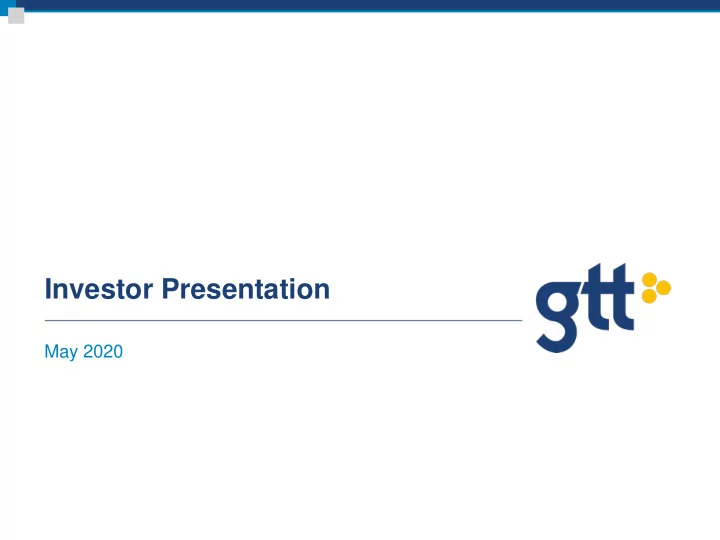 Investor Presentation

May 2020

gtt